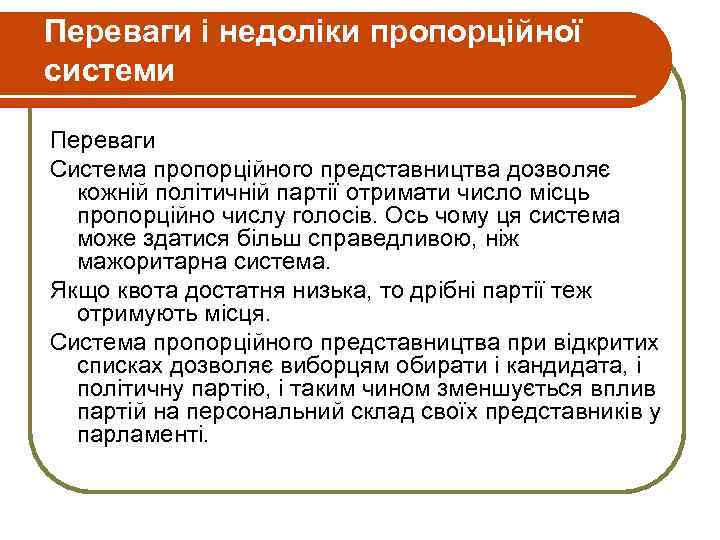 Переваги і недоліки пропорційної системи

Переваги

Система пропорційного представництва дозволяє кожній політичній партії отримати число місць пропорційно числу голосів. Ось чому ця система може здатися більш справедливою, ніж мажоритарна система.

Якщо квота достатня низька, то дрібні партії теж отримують місця.

Система пропорційного представництва при відкритих списках дозволяє виборцям обирати і кандидата, і політичну партію, і таким чином зменшується вплив партій на персональний склад своїх представників у парламенті.